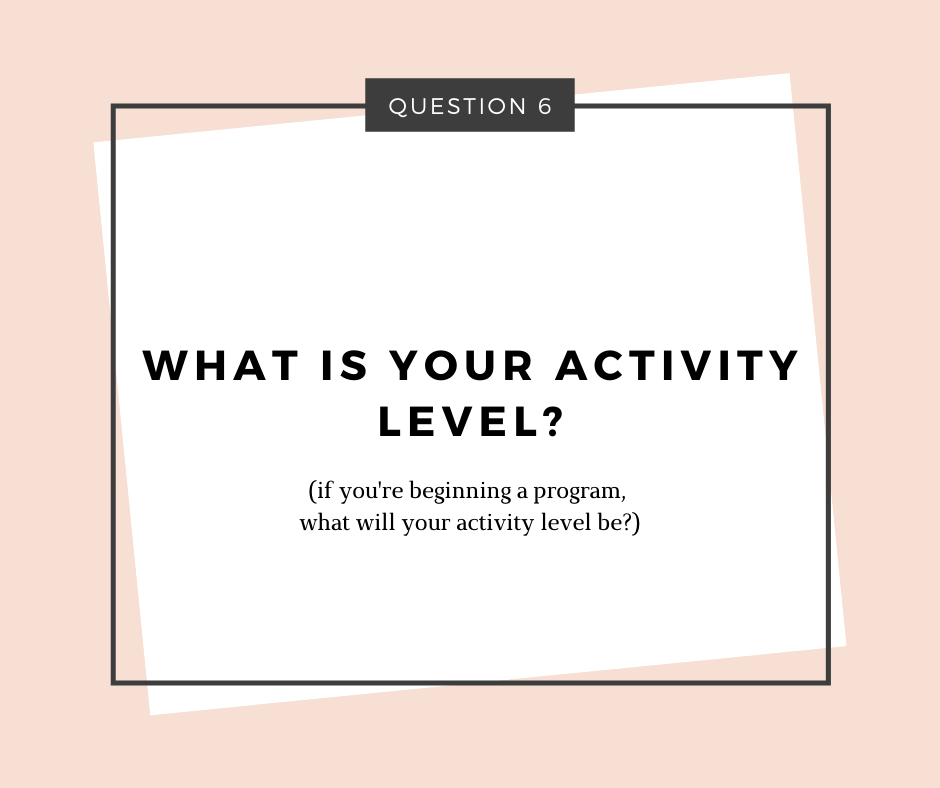 QUESTION 6

WHAT IS YOUR ACTIVITY LEVEL?

(if you're beginning a program, what will your activity level be?)